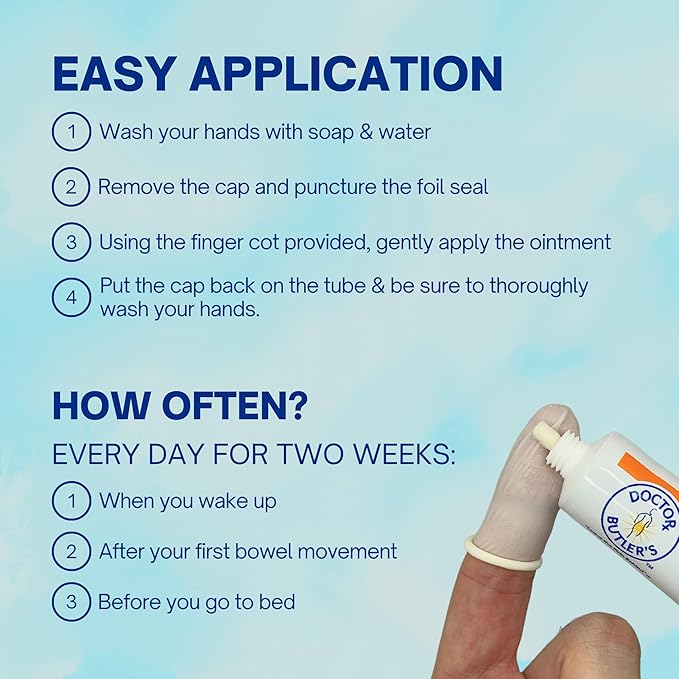 EASY APPLICATION

1 Wash your hands with soap & water

2 Remove the cap and puncture the foil seal

3 Using the finger cot provided, gently apply the ointment

4 Put the cap back on the tube & be sure to thoroughly wash your hands.

HOW OFTEN?

EVERY DAY FOR TWO WEEKS:

1 When you wake up

2 After your first bowel movement

3 Before you go to bed

DOCTOR BUTLER'S